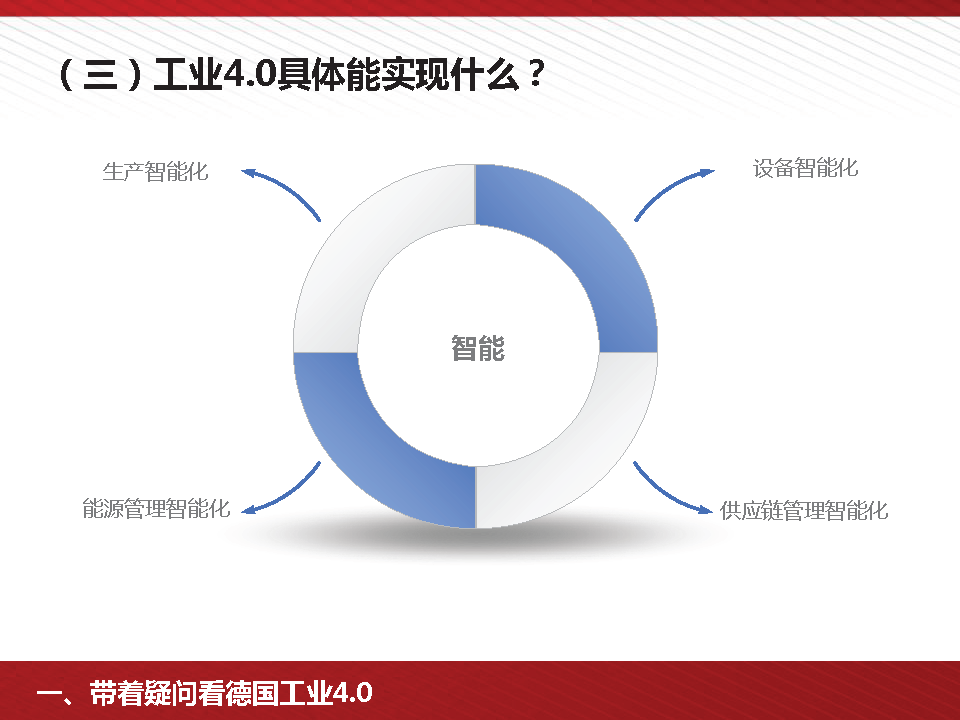 （三）工业4.0具体能实现什么？

生产智能化

设备智能化

智能

能源管理智能化

供应链管理智能化

一、带着疑问看德国工业4.0